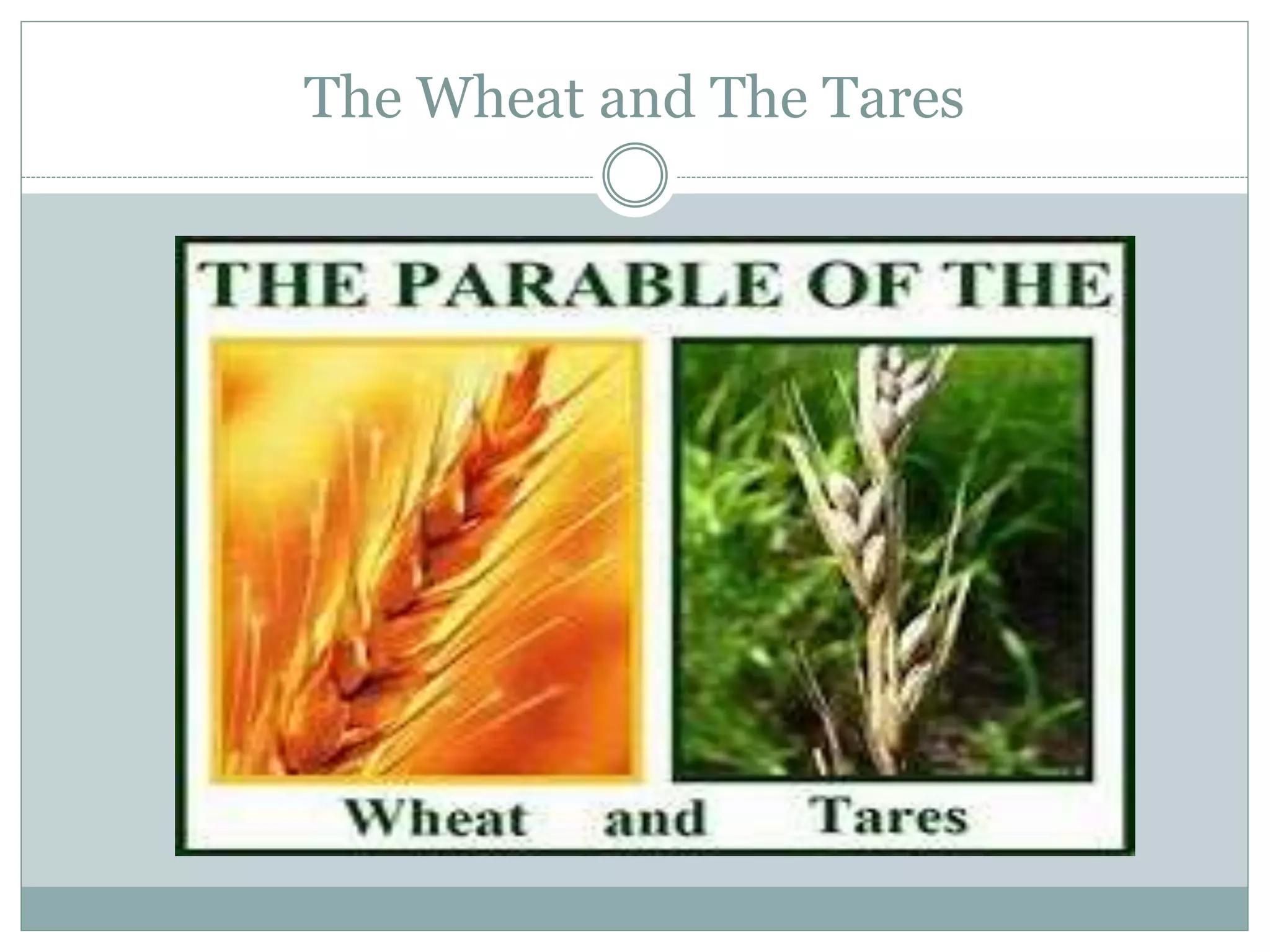 The Wheat and The Tares

THE PARABLE OF THE

Wheat and Tares